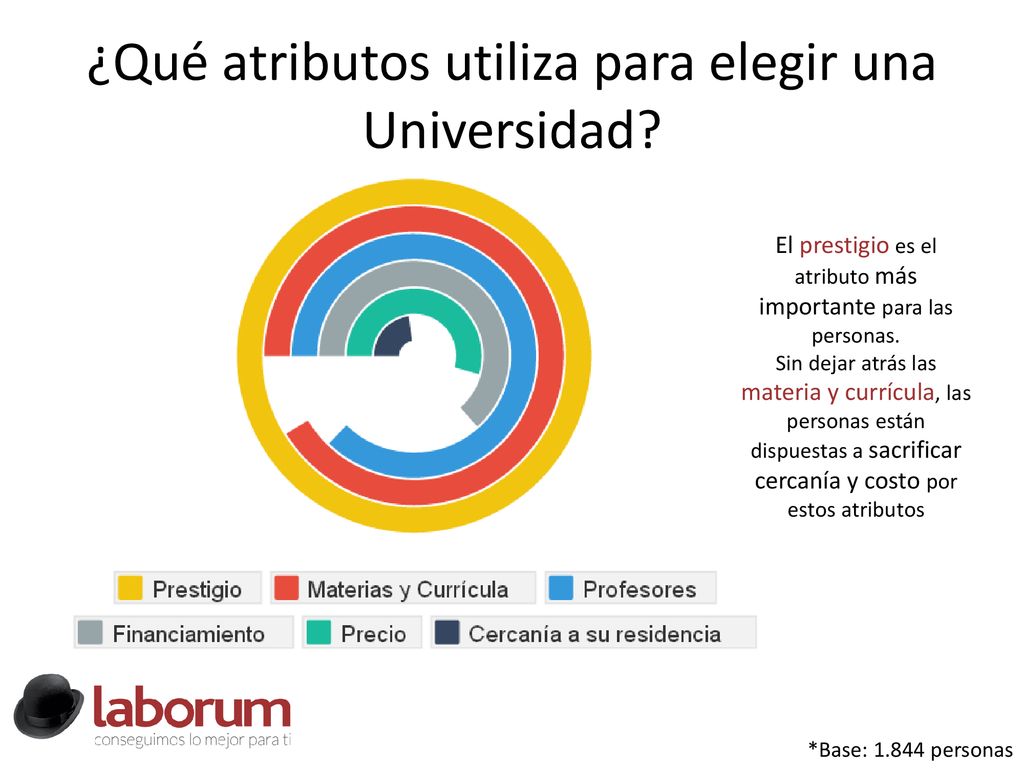 ¿Qué atributos utiliza para elegir una Universidad?

El prestigio es el atributo más importante para las personas.
Sin dejar atrás las materia y currícula, las personas están dispuestas a sacrificar cercanía y costo por estos atributos

Prestigio
Materias y Currícula
Profesores
Financiamiento
Precio
Cercanía a su residencia

laborum
conseguimos lo mejor para ti

*Base: 1.844 personas